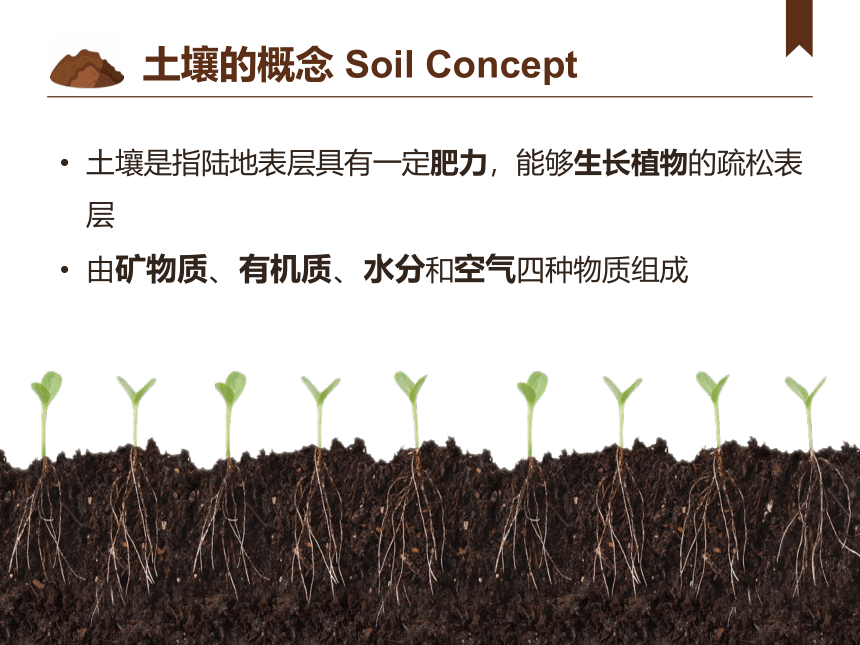 土壤的概念 Soil Concept

• 土壤是指陆地表层具有一定肥力，能够生长植物的疏松表层

• 由矿物质、有机质、水分和空气四种物质组成